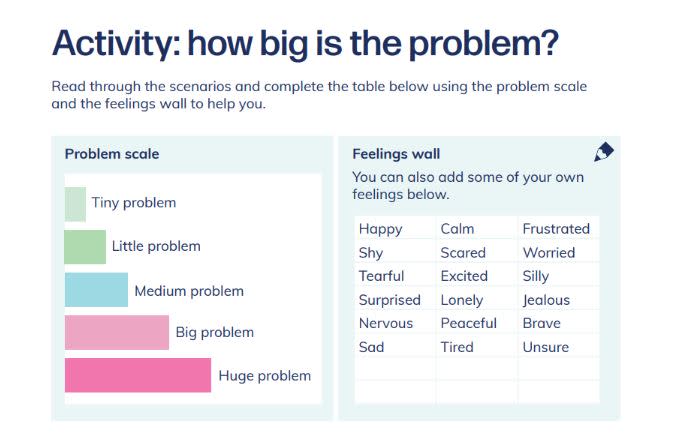 Activity: how big is the problem?

Read through the scenarios and complete the table below using the problem scale and the feelings wall to help you.

Problem scale

Tiny problem

Little problem

Medium problem

Big problem

Huge problem

Feelings wall

You can also add some of your own feelings below.

| Happy | Calm | Frustrated |
|---|---|---|
| Shy | Scared | Worried |
| Tearful | Excited | Silly |
| Surprised | Lonely | Jealous |
| Nervous | Peaceful | Brave |
| Sad | Tired | Unsure |
| | | |
| | | |